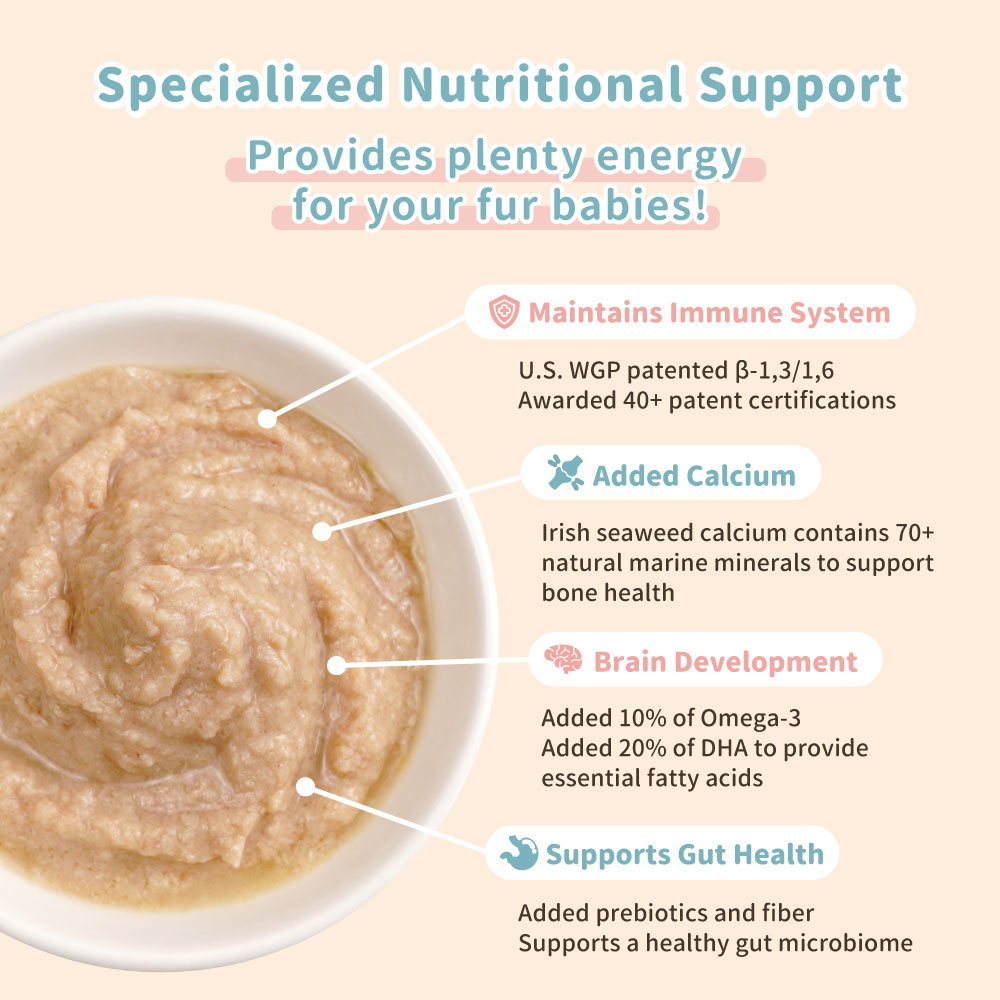 Specialized Nutritional Support

Provides plenty energy for your fur babies!

Maintains Immune System

U.S. WGP patented β-1,3/1,6
Awarded 40+ patent certifications

Added Calcium

Irish seaweed calcium contains 70+ natural marine minerals to support bone health

Brain Development

Added 10% of Omega-3
Added 20% of DHA to provide essential fatty acids

Supports Gut Health

Added prebiotics and fiber
Supports a healthy gut microbiome